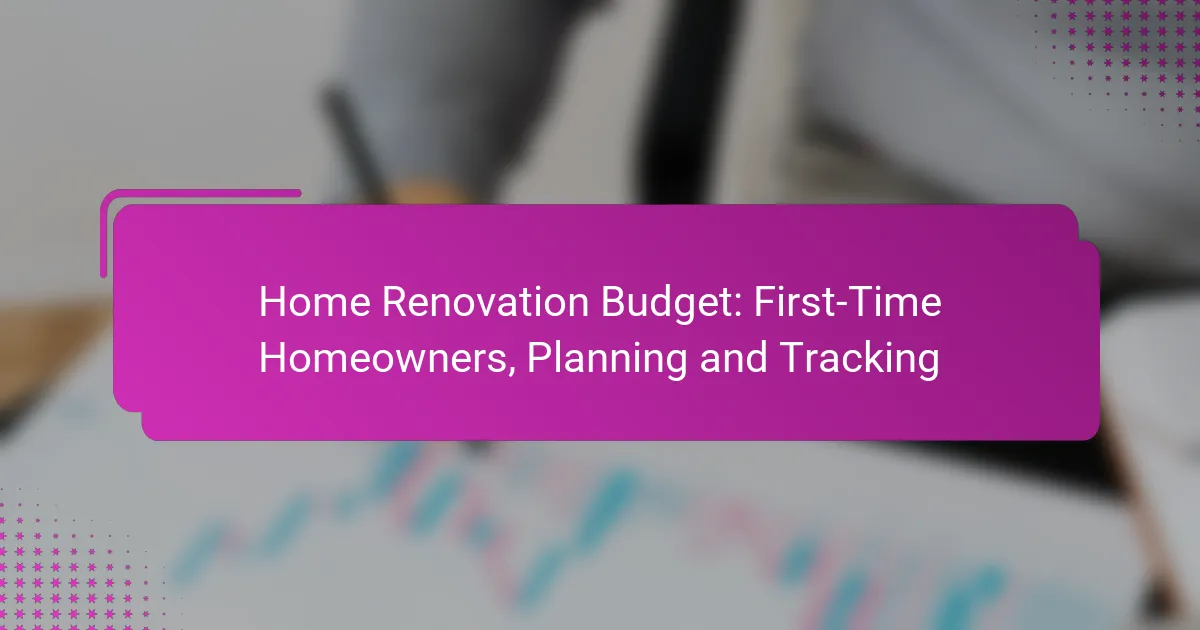 Home Renovation Budget: First-Time Homeowners, Planning and Tracking